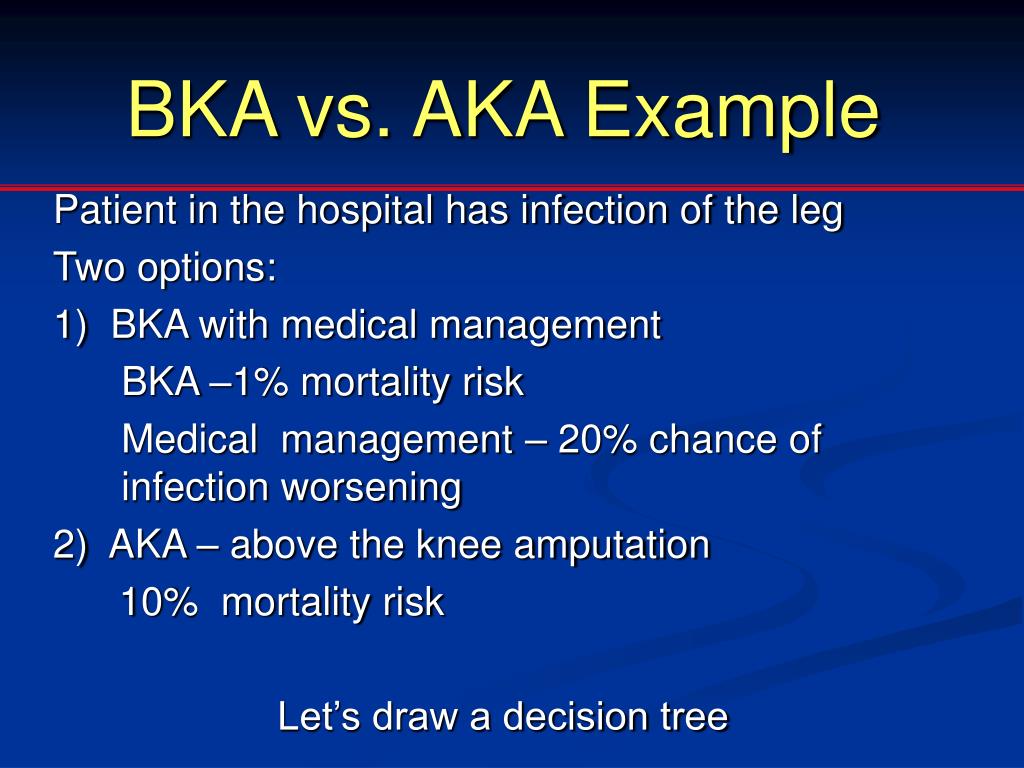 BKA vs. AKA Example

Patient in the hospital has infection of the leg

Two options:

1) BKA with medical management

BKA –1% mortality risk

Medical management – 20% chance of infection worsening

2) AKA – above the knee amputation

10% mortality risk

Let’s draw a decision tree